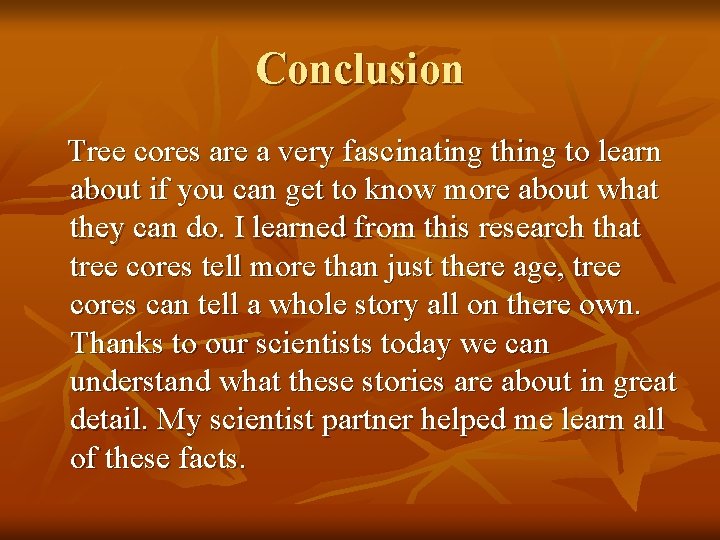 Conclusion

Tree cores are a very fascinating thing to learn about if you can get to know more about what they can do. I learned from this research that tree cores tell more than just there age, tree cores can tell a whole story all on there own. Thanks to our scientists today we can understand what these stories are about in great detail. My scientist partner helped me learn all of these facts.